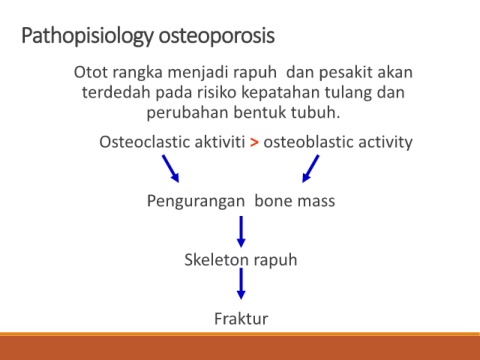 Pathopisiology osteoporosis

Otot rangka menjadi rapuh dan pesakit akan terdedah pada risiko kepatahan tulang dan perubahan bentuk tubuh.

Osteoclastic aktiviti > osteoblastic activity

Pengurangan bone mass

Skeleton rapuh

Fraktur